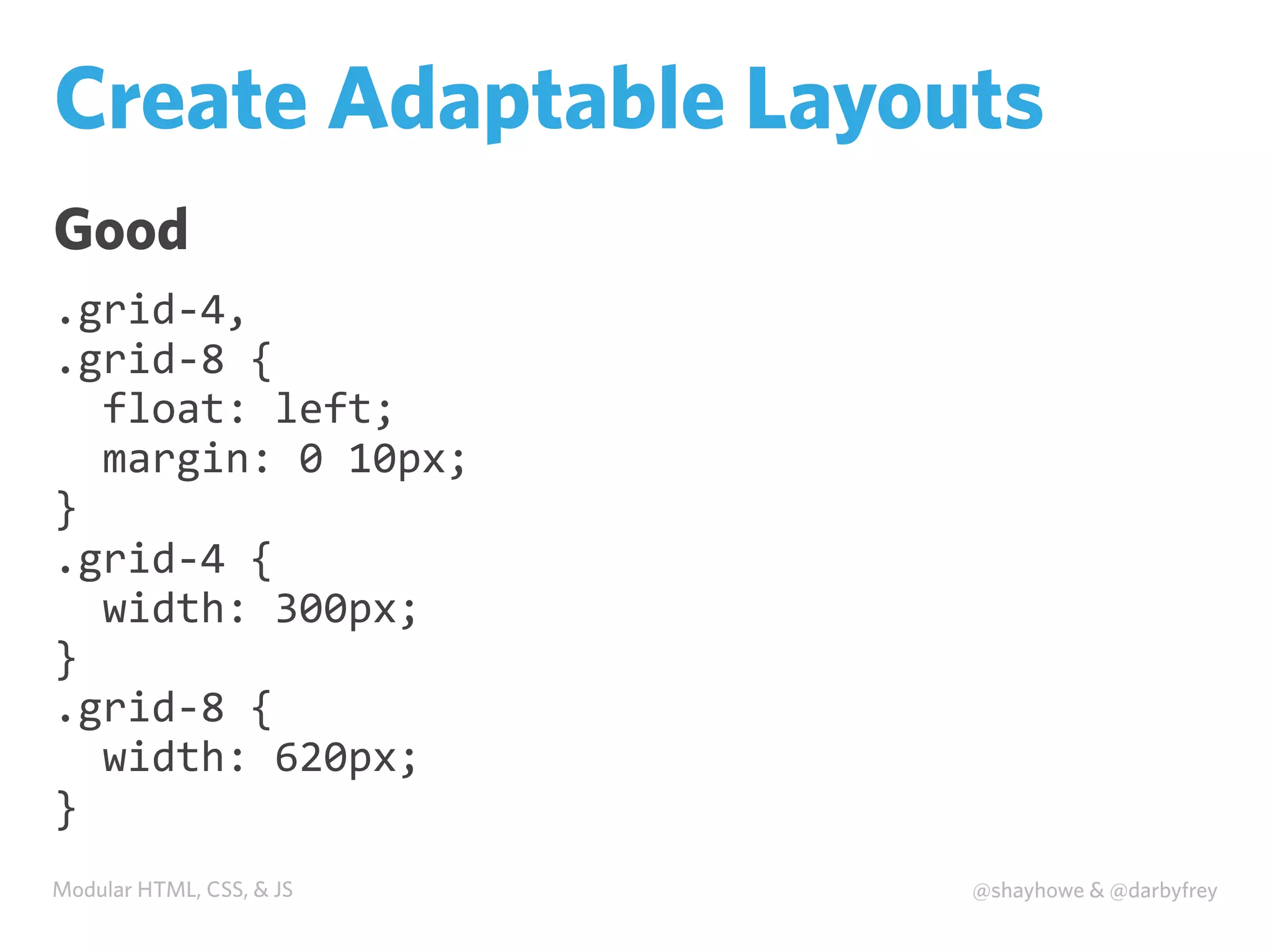 Create Adaptable Layouts

Good

.grid-4,
.grid-8 {
  float: left;
  margin: 0 10px;
}
.grid-4 {
  width: 300px;
}
.grid-8 {
  width: 620px;
}

Modular HTML, CSS, & JS

@shayhowe & @darbyfrey